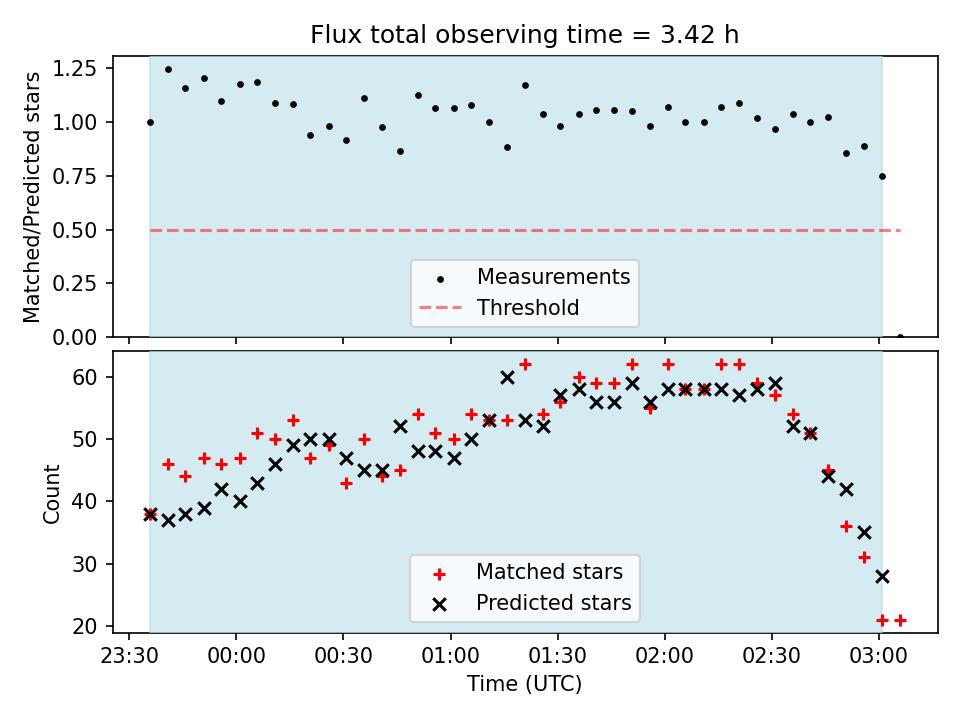 Flux total observing time = 3.42 h

Matched/Predicted stars

1.25
1.00
0.75
0.50
0.25
0.00

Measurements
Threshold

Count

60
50
40
30
20

Matched stars
Predicted stars

23:30 00:00 00:30 01:00 01:30 02:00 02:30 03:00

Time (UTC)